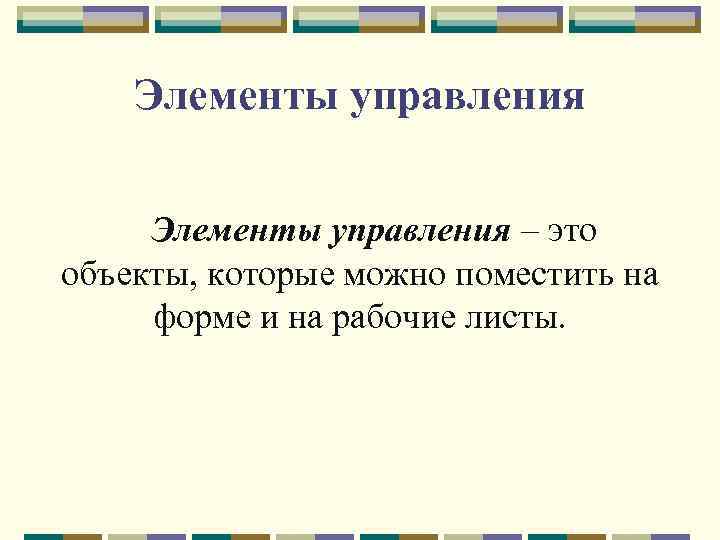 Элементы управления

Элементы управления – это объекты, которые можно поместить на форме и на рабочие листы.